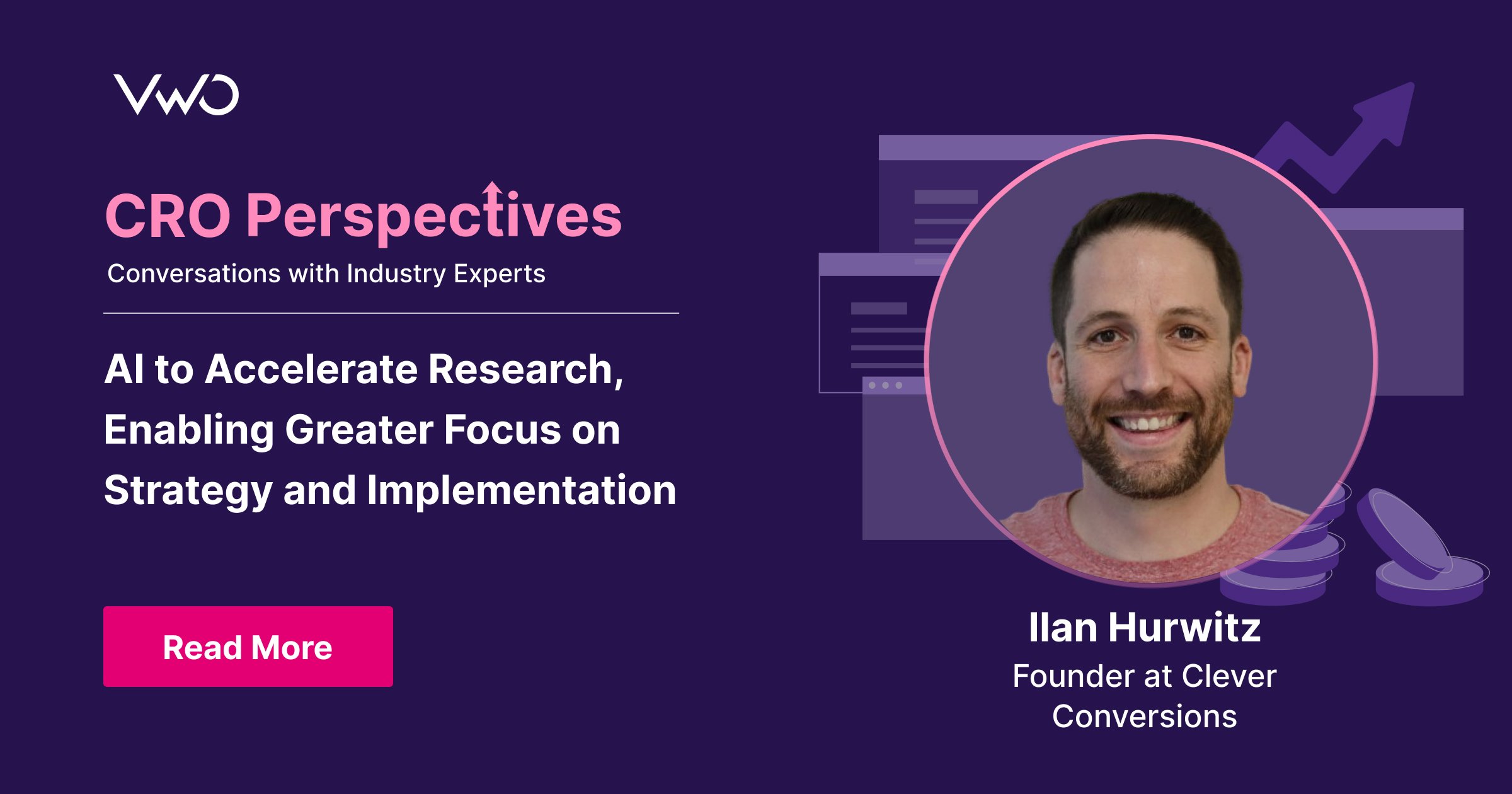 VWO

CRO Perspectives

Conversations with Industry Experts

AI to Accelerate Research, Enabling Greater Focus on Strategy and Implementation

Read More

Ilan Hurwitz
Founder at Clever Conversions